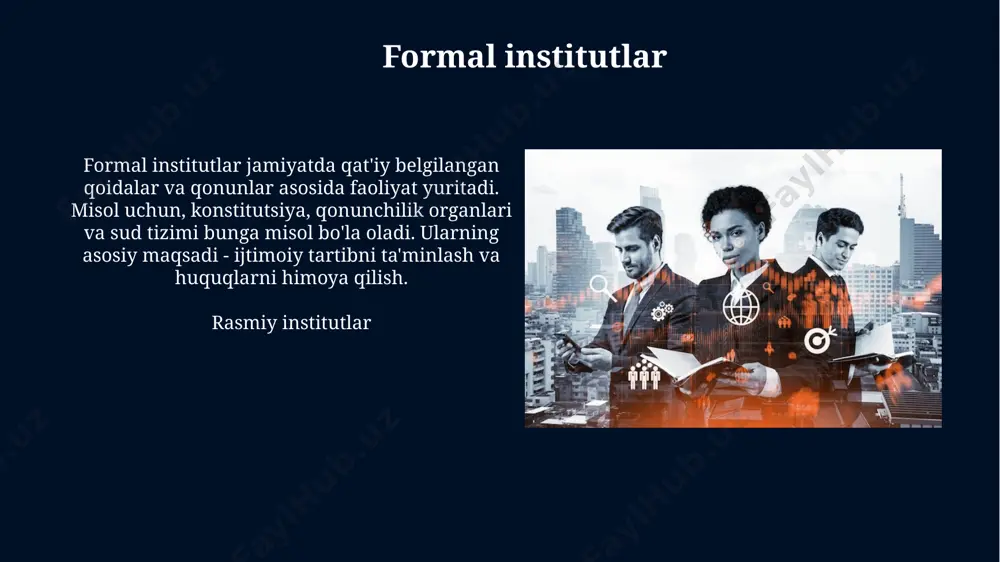 Formal institutlar

Formal institutlar jamiyatda qat'iy belgilangan qoidalar va qonunlar asosida faoliyat yuritadi. Misol uchun, konstitutsiya, qonunchilik organlari va sud tizimi bunga misol bo'la oladi. Ularning asosiy maqsadi - ijtimoiy tartibni ta'minlash va huquqlarni himoya qilish.

Rasmiy institutlar

FaylHub.uz